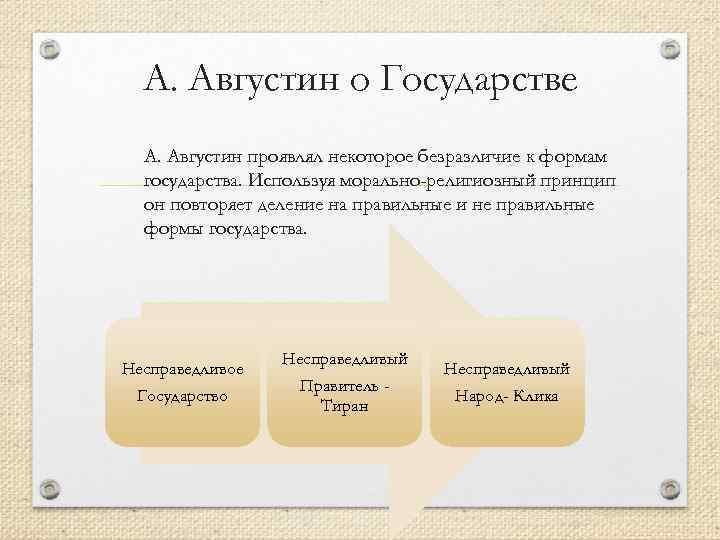 А. Августин о Государстве

А. Августин проявлял некоторое безразличие к формам государства. Используя морально-религиозный принцип он повторяет деление на правильные и не правильные формы государства.

Несправедливое Государство

Несправедливый Правитель - Тиран

Несправедливый Народ- Клика